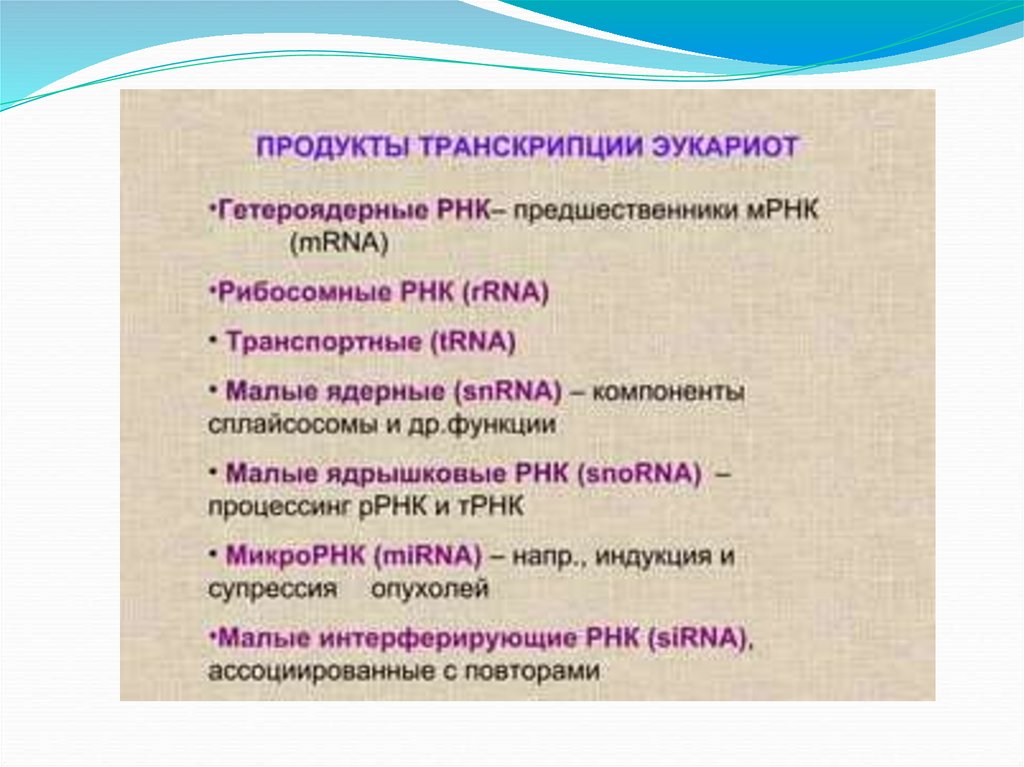 ПРОДУКТЫ ТРАНСКРИПЦИИ ЭУКАРИОТ

•Гетероядерные РНК– предшественники мРНК (mRNA)

•Рибосомные РНК (rRNA)

• Транспортные (tRNA)

• Малые ядерные (snRNA) – компоненты сплайсосомы и др.функции

• Малые ядрышковые РНК (snoRNA) – процессинг рРНК и тРНК

• МикроРНК (miRNA) – напр., индукция и супрессия опухолей

•Малые интерферирующие РНК (siRNA), ассоциированные с повторами